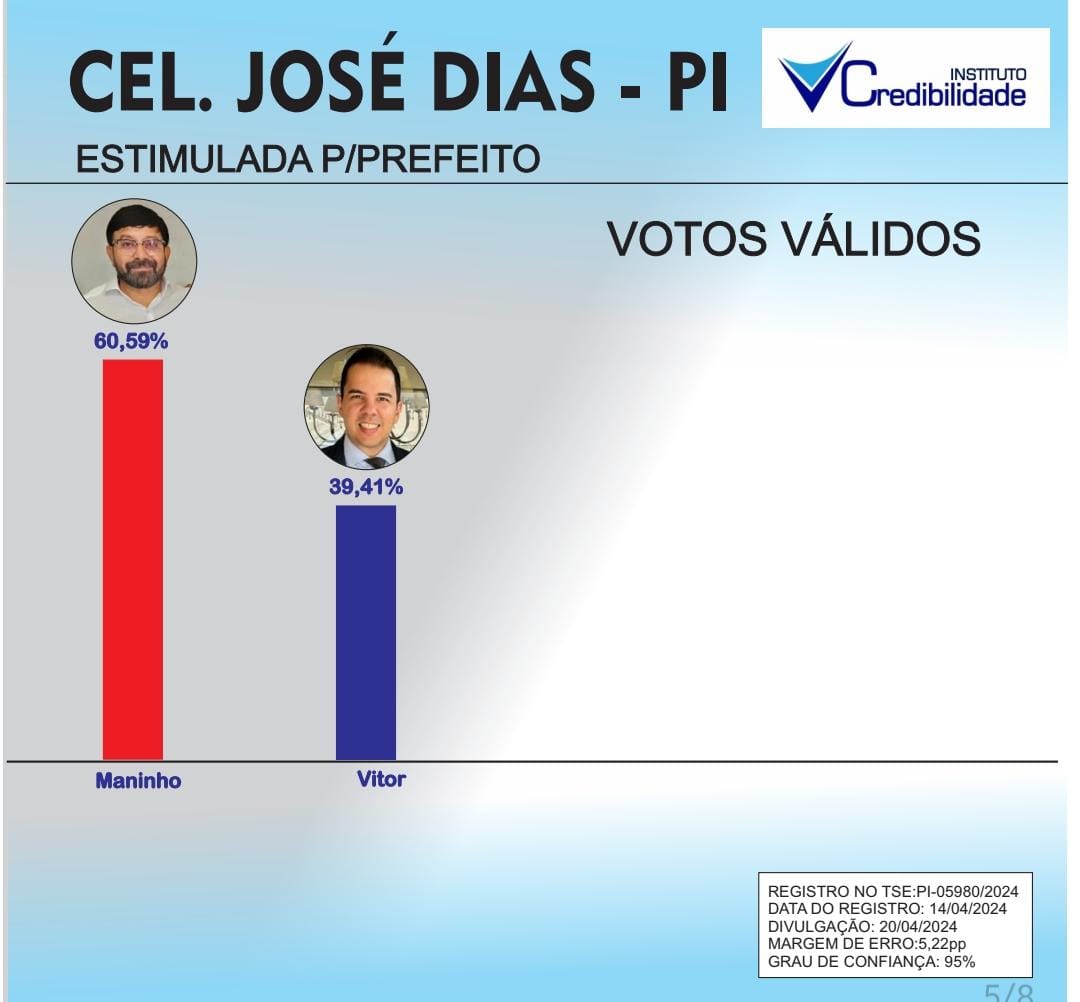 CEL. JOSÉ DIAS - PI

INSTITUTO Credibilidade

ESTIMULADA P/PREFEITO

VOTOS VÁLIDOS

60,59%

39,41%

Maninho

Vitor

REGISTRO NO TSE:PI-05980/2024
DATA DO REGISTRO: 14/04/2024
DIVULGAÇÃO: 20/04/2024
MARGEM DE ERRO:5,22pp
GRAU DE CONFIANÇA: 95%

5/8